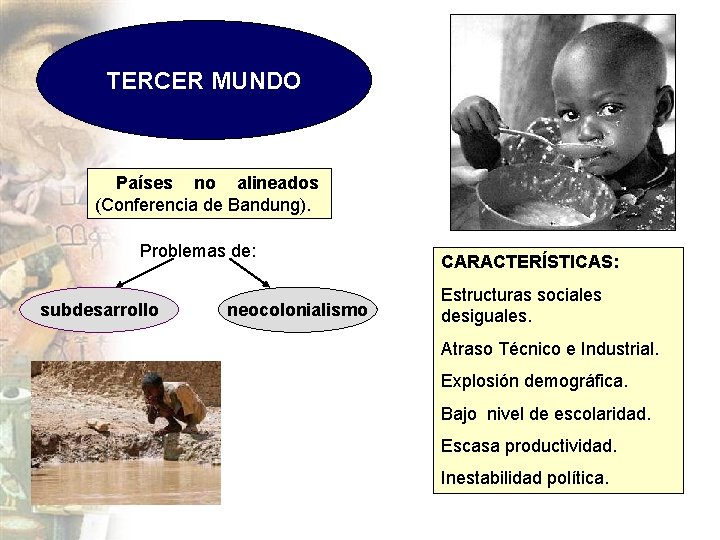 TERCER MUNDO

Países no alineados (Conferencia de Bandung).

Problemas de:

subdesarrollo

neocolonialismo

CARACTERÍSTICAS:

Estructuras sociales desiguales.

Atraso Técnico e Industrial.

Explosión demográfica.

Bajo nivel de escolaridad.

Escasa productividad.

Inestabilidad política.